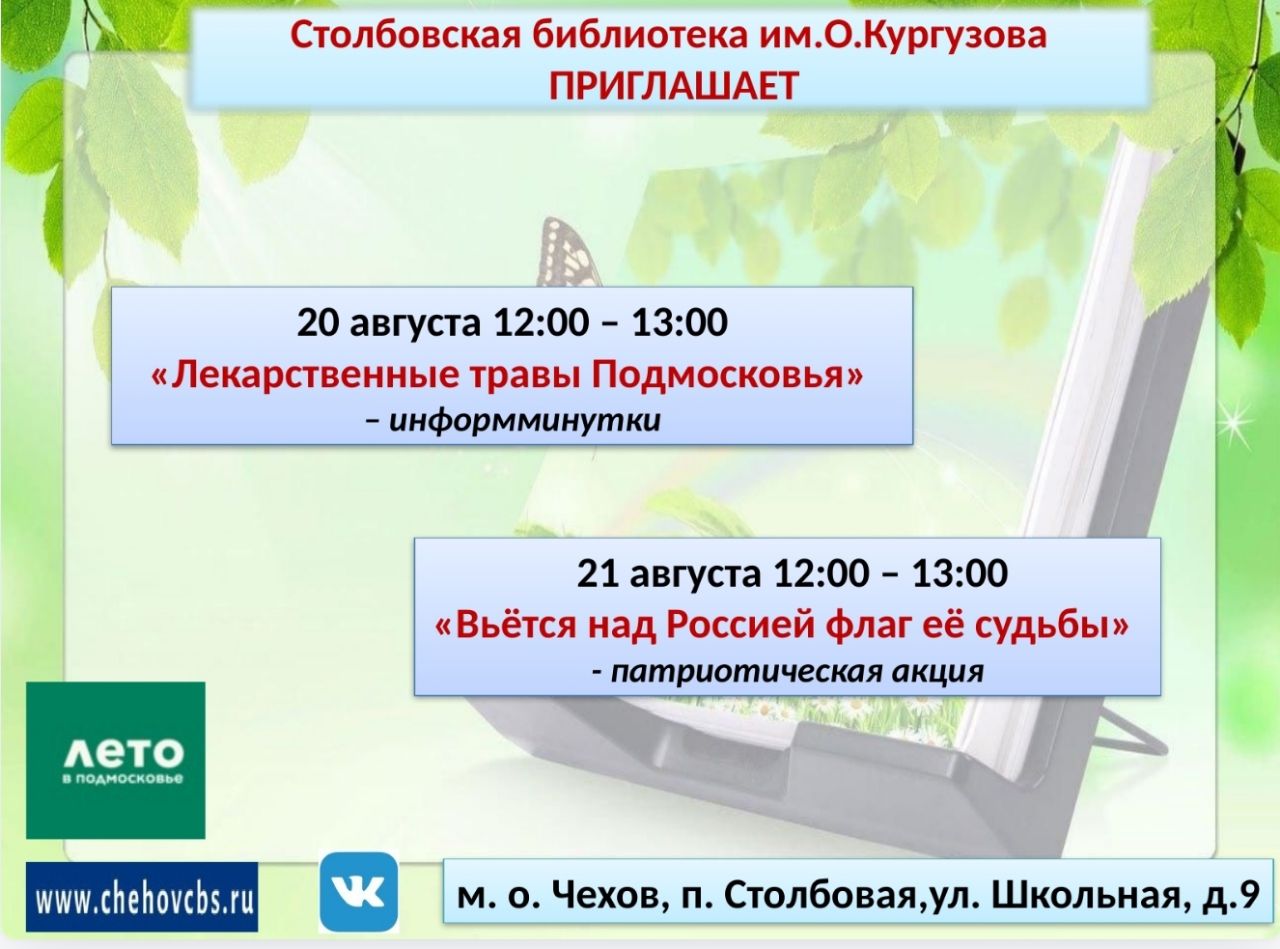 Столбовская библиотека им.О.Кургузова
ПРИГЛАШАЕТ

20 августа 12:00 – 13:00
«Лекарственные травы Подмосковья»
– информминутки

21 августа 12:00 – 13:00
«Вьётся над Россией флаг её судьбы»
- патриотическая акция

лето
в подмосковье

www.chehovcbs.ru

VK

м. о. Чехов, п. Столбовая,ул. Школьная, д.9